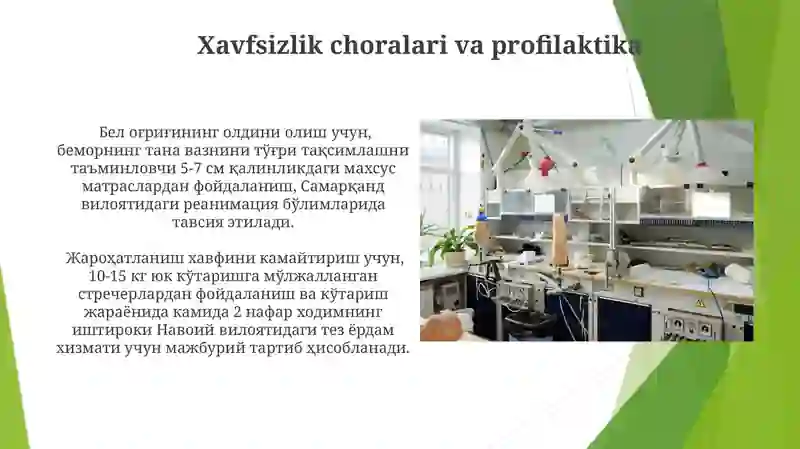 Xavfsizlik choralari va profilaktika

Бел оғриғининг олдини олиш учун, беморнинг тана вазнини тўғри тақсимлашни таъминловчи 5-7 см қалинликдаги махсус матраслардан фойдаланиш, Самарқанд вилоятидаги реанимация бўлимларида тавсия этилади.

Жароҳатланиш хавфини камайтириш учун, 10-15 кг юк кўтаришга мўлжалланган стречерлардан фойдаланиш ва кўтариш жараёнида камида 2 нафар ходимнинг иштироки Навоий вилоятидаги тез ёрдам хизмати учун мажбурий тартиб ҳисобланади.